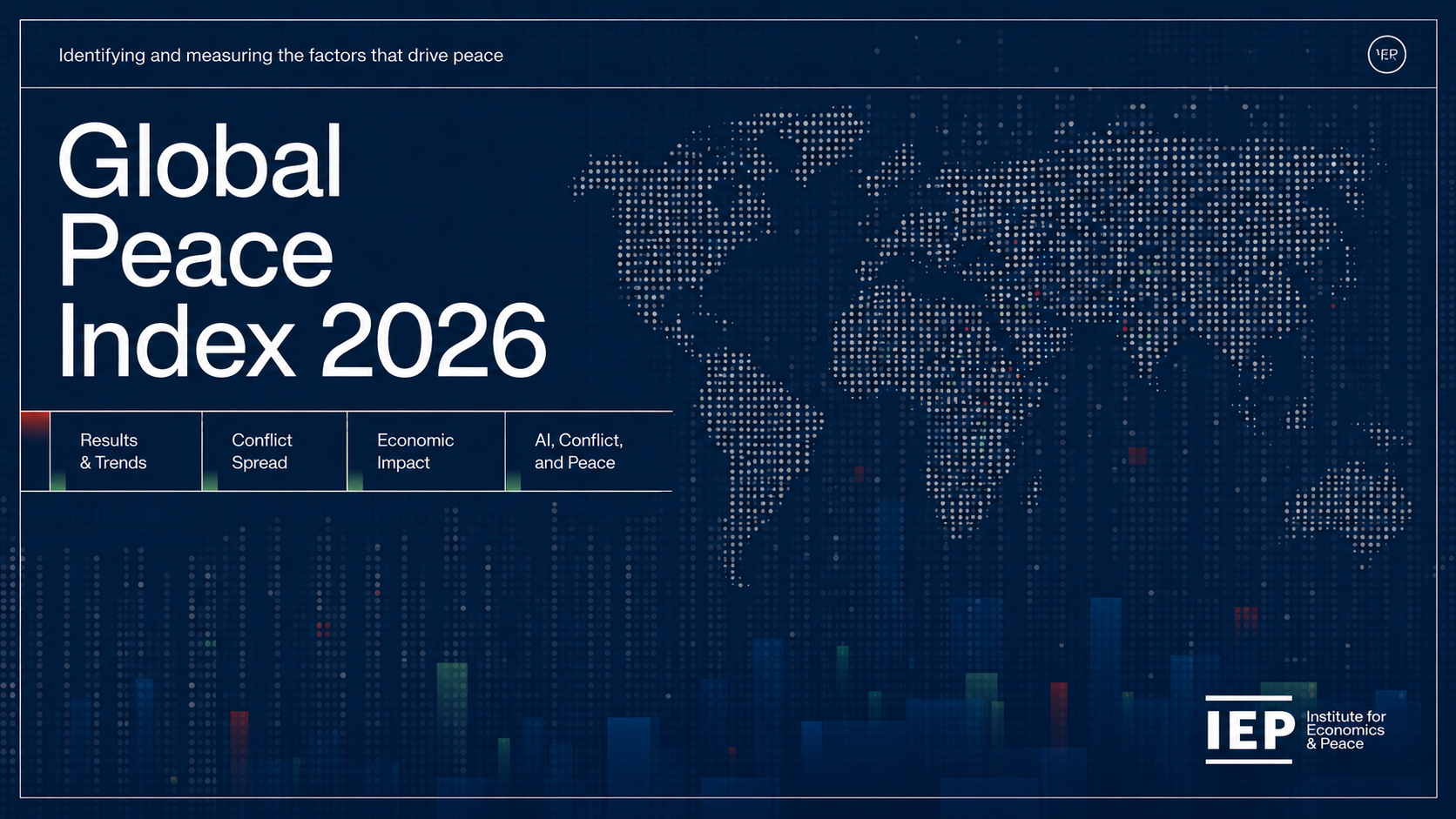 Identifying and measuring the factors that drive peace

IEP

Global Peace Index 2026

Results & Trends

Conflict Spread

Economic Impact

AI, Conflict, and Peace

IEP Institute for Economics & Peace